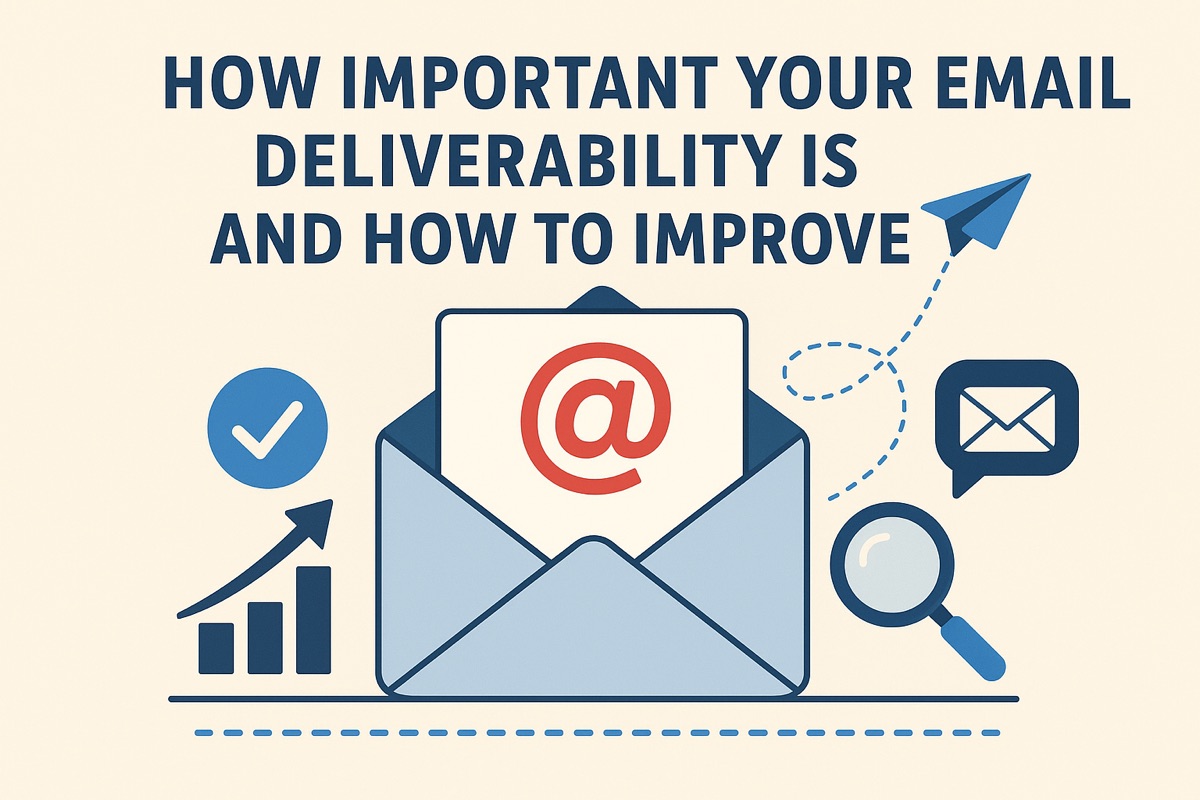 HOW IMPORTANT YOUR EMAIL DELIVERABILITY IS AND HOW TO IMPROVE

@